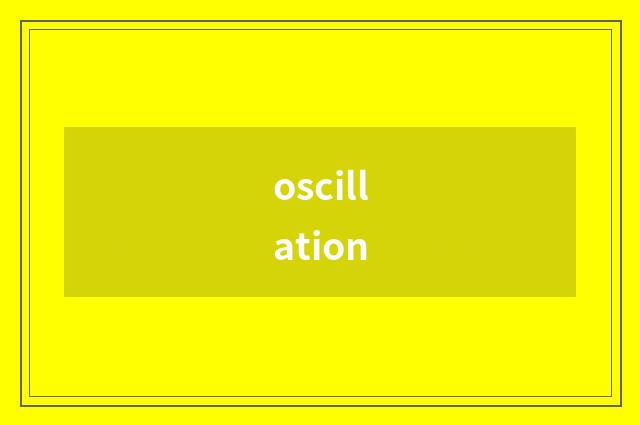 oscill
ation